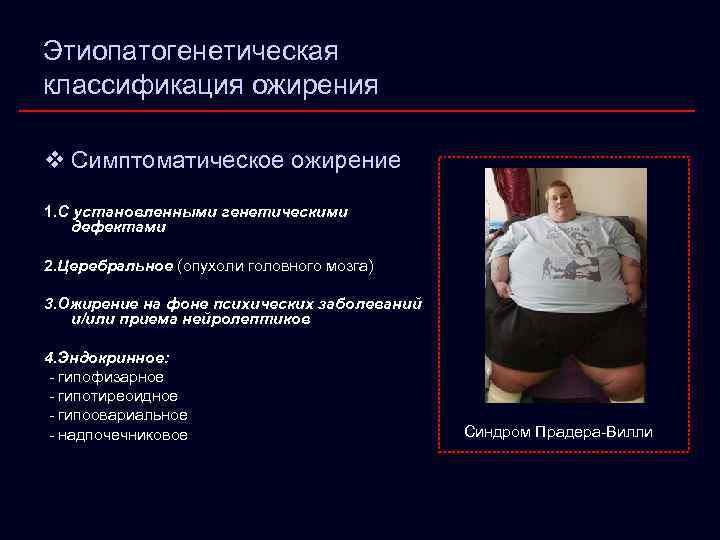 Этиопатогенетическая классификация ожирения

❖ Симптоматическое ожирение

1.С установленными генетическими дефектами

2.Церебральное (опухоли головного мозга)

3.Ожирение на фоне психических заболеваний и/или приема нейролептиков

4.Эндокринное:
- гипофизарное
- гипотиреоидное
- гипоовариальное
- надпочечниковое

Синдром Прадера-Вилли